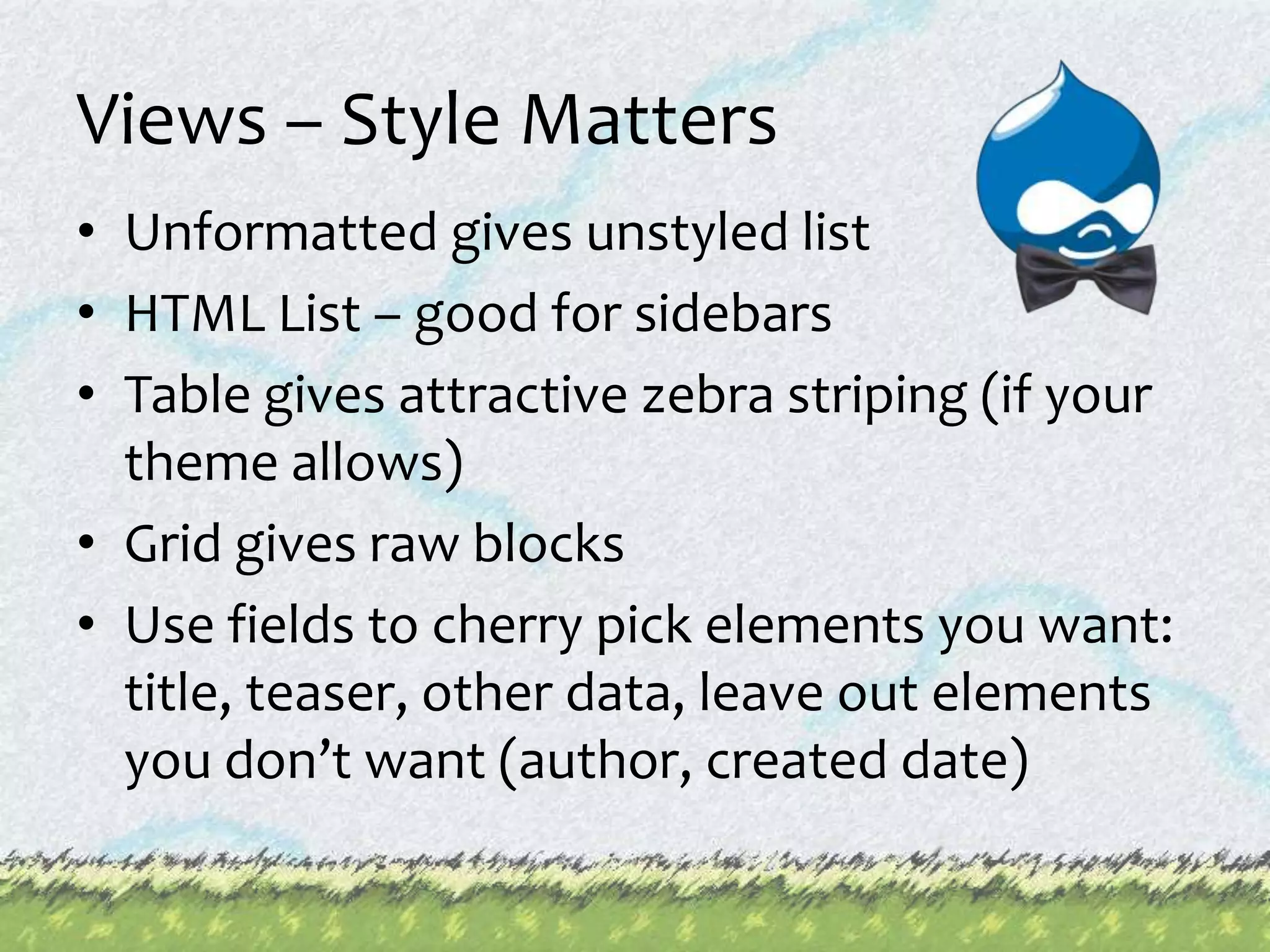 Views – Style Matters

• Unformatted gives unstyled list
• HTML List – good for sidebars
• Table gives attractive zebra striping (if your theme allows)
• Grid gives raw blocks
• Use fields to cherry pick elements you want: title, teaser, other data, leave out elements you don’t want (author, created date)